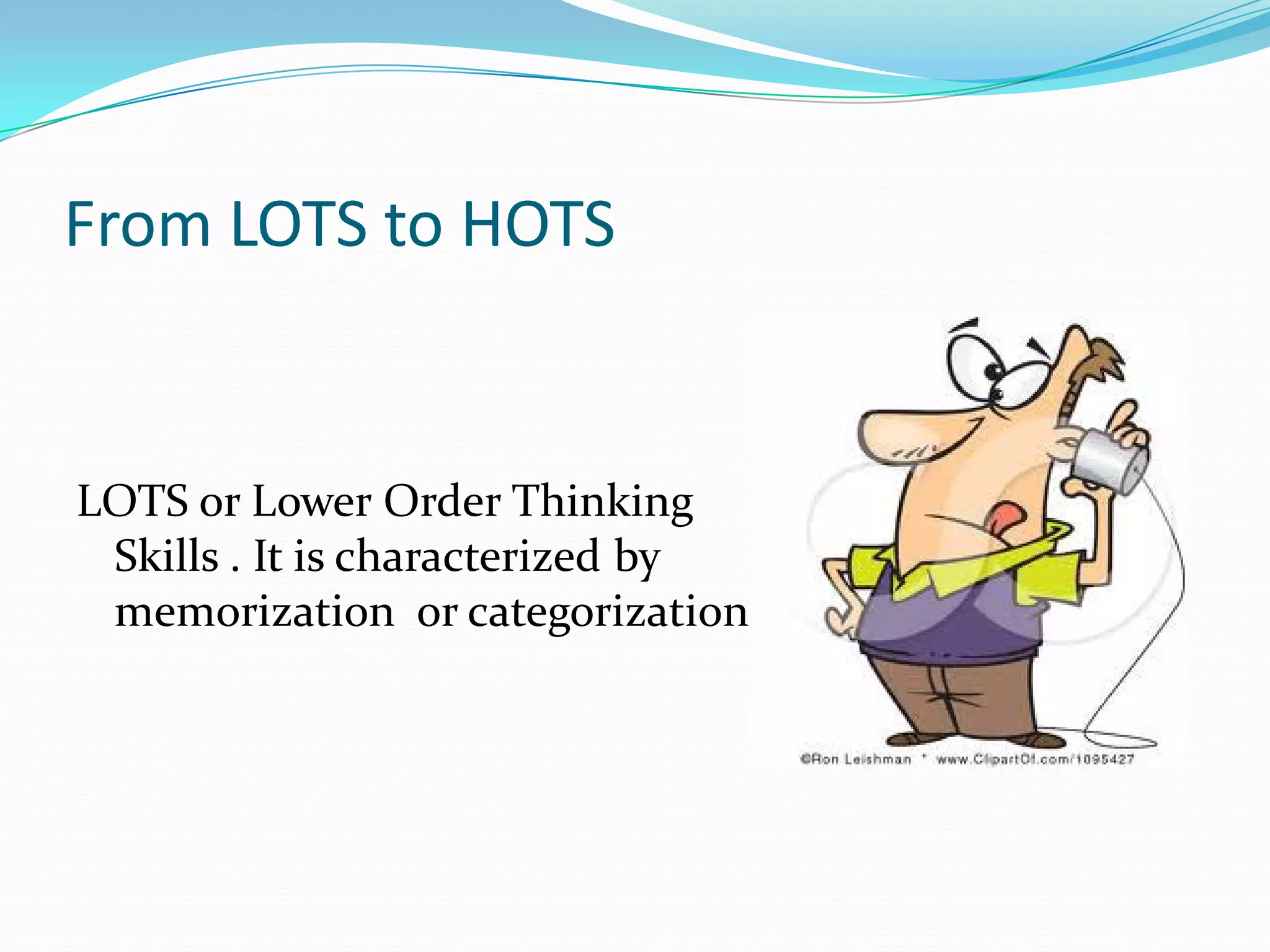 From LOTS to HOTS

LOTS or Lower Order Thinking Skills . It is characterized by memorization or categorization

©Ron Leishman * www.ClipartOf.com/1095427